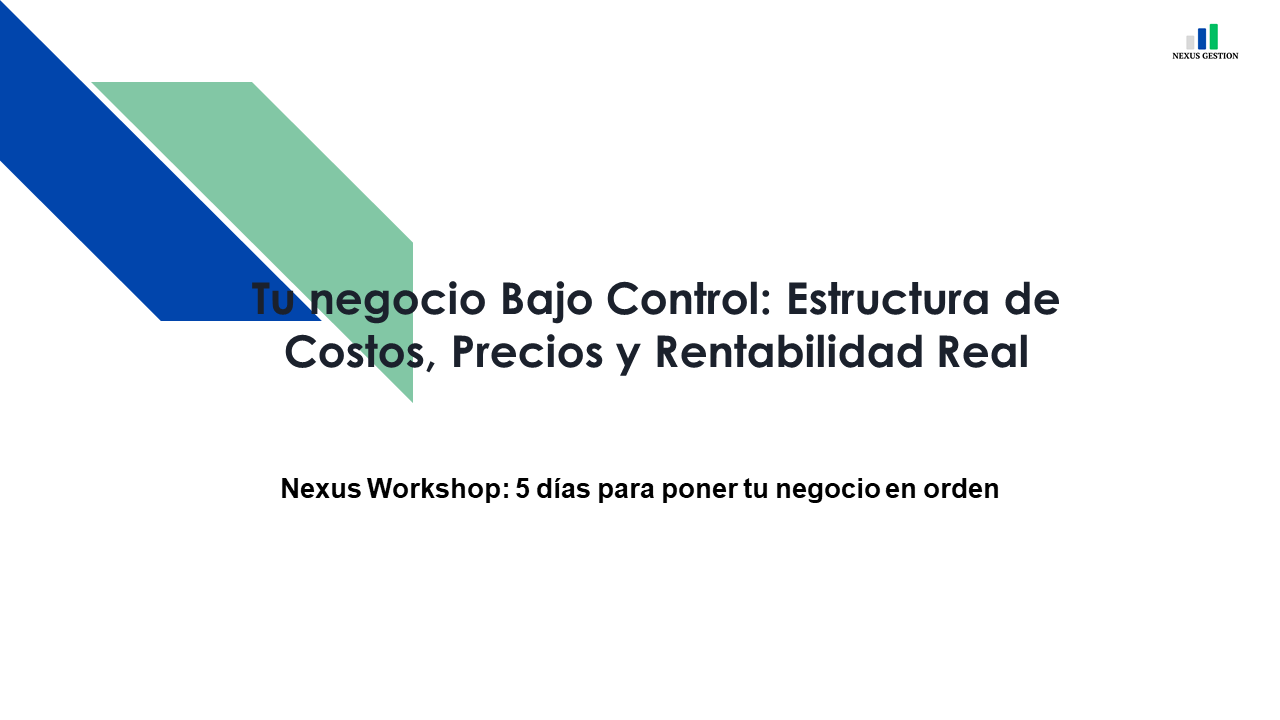 NEXUS GESTION

Tu negocio Bajo Control: Estructura de Costos, Precios y Rentabilidad Real

Nexus Workshop: 5 días para poner tu negocio en orden